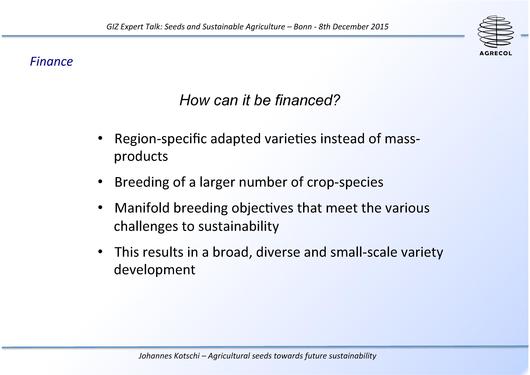 GIZ Expert Talk: Seeds and Sustainable Agriculture – Bonn - 8th December 2015

AGRECOL

Finance

How can it be financed?

• Region-specific adapted varieties instead of mass-products

• Breeding of a larger number of crop-species

• Manifold breeding objectives that meet the various challenges to sustainability

• This results in a broad, diverse and small-scale variety development

Johannes Kotschi – Agricultural seeds towards future sustainability